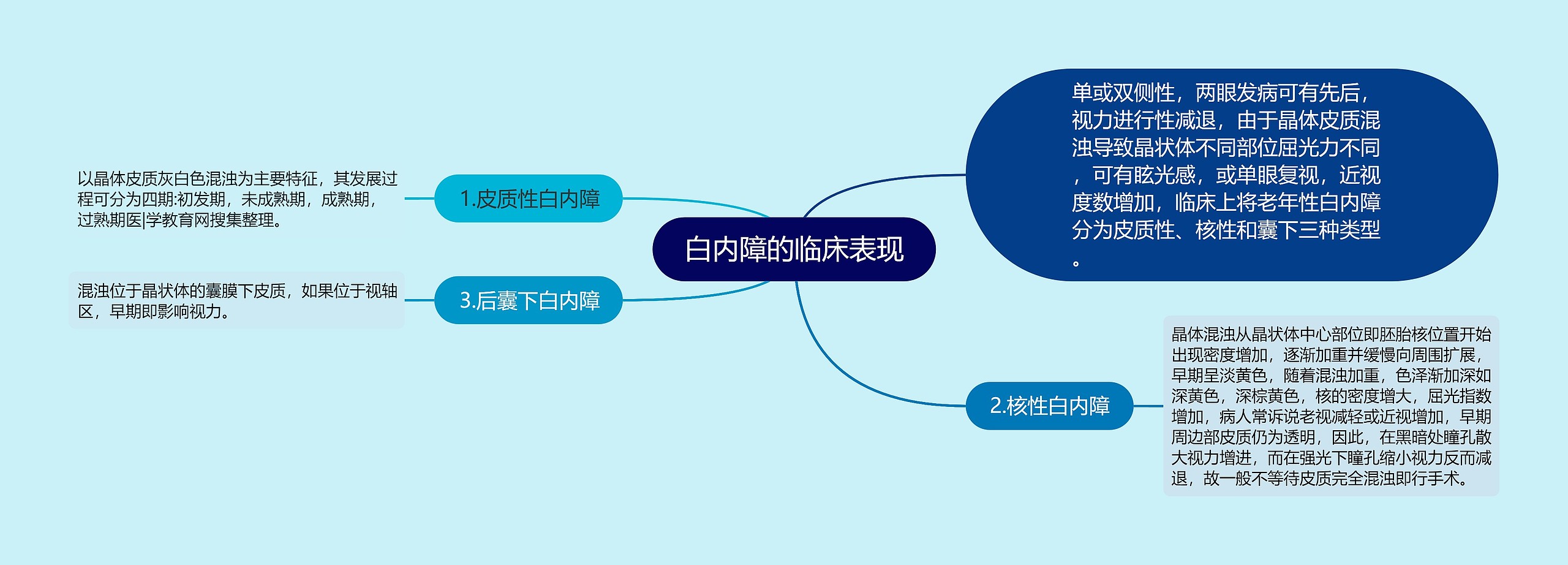 白内障的临床表现

单或双侧性，两眼发病可有先后，视力进行性减退，由于晶体皮质混浊导致晶状体不同部位屈光力不同，可有眩光感，或单眼复视，近视度数增加，临床上将老年性白内障分为皮质性、核性和囊下三种类型。

1.皮质性白内障

以晶体皮质灰白色混浊为主要特征，其发展过程可分为四期:初发期，未成熟期，成熟期，过熟期医|学教育网搜集整理。

3.后囊下白内障

混浊位于晶状体的囊膜下皮质，如果位于视轴区，早期即影响视力。

2.核性白内障

晶体混浊从晶状体中心部位即胚胎核位置开始出现密度增加，逐渐加重并缓慢向周围扩展，早期呈淡黄色，随着混浊加重，色泽渐加深如深黄色，深棕黄色，核的密度增大，屈光指数增加，病人常诉说老视减轻或近视增加，早期周边部皮质仍为透明，因此，在黑暗处瞳孔散大视力增进，而在强光下瞳孔缩小视力反而减退，故一般不等待皮质完全混浊即行手术。